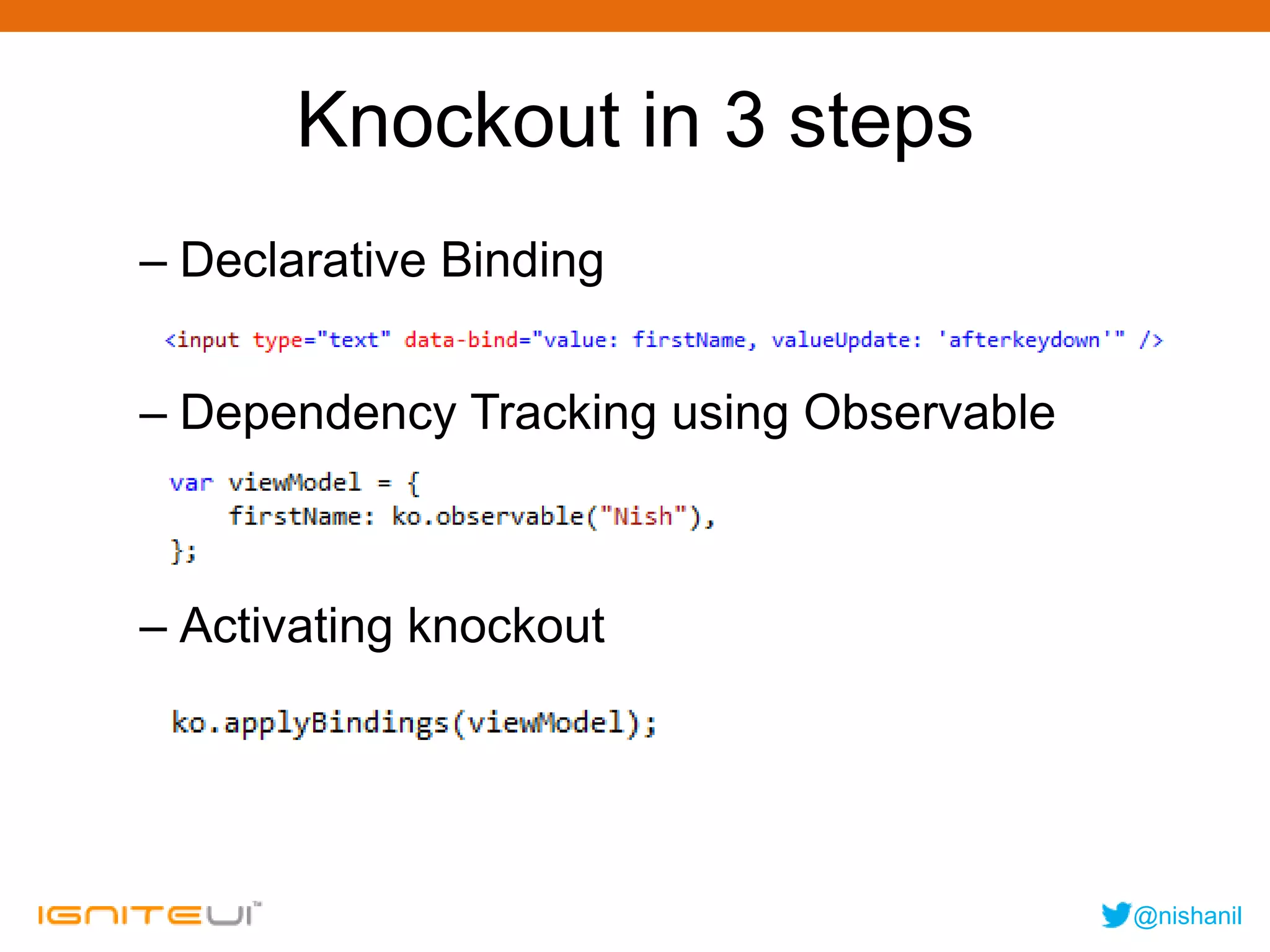 Knockout in 3 steps

– Declarative Binding

<input type="text" data-bind="value: firstName, valueUpdate: 'afterkeydown'" />

– Dependency Tracking using Observable

var viewModel = {
    firstName: ko.observable("Nish"),
};

– Activating knockout

ko.applyBindings(viewModel);

IGNITEUI™

@nishanil